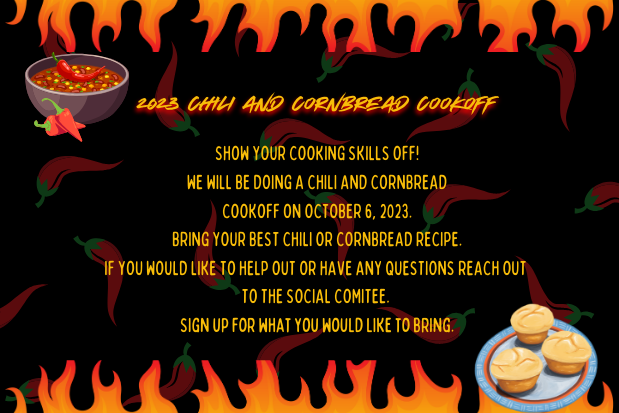 2023 CHILI AND CORNBREAD COOKOFF

SHOW YOUR COOKING SKILLS OFF!
WE WILL BE DOING A CHILI AND CORNBREAD COOKOFF ON OCTOBER 6, 2023.
BRING YOUR BEST CHILI OR CORNBREAD RECIPE.
IF YOU WOULD LIKE TO HELP OUT OR HAVE ANY QUESTIONS REACH OUT TO THE SOCIAL COMITEE.
SIGN UP FOR WHAT YOU WOULD LIKE TO BRING.